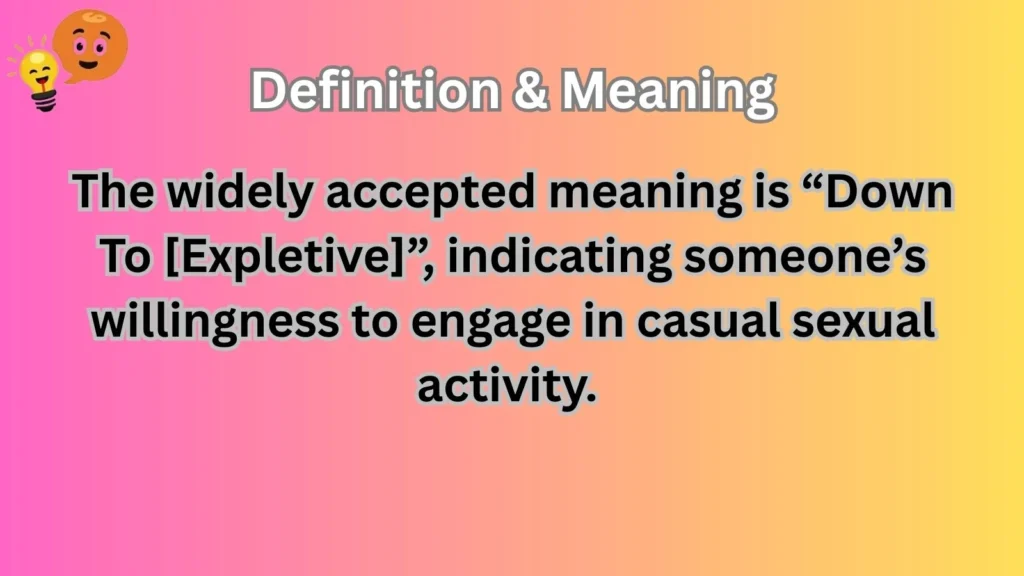 Definition & Meaning

The widely accepted meaning is “Down To [Expletive]”, indicating someone’s willingness to engage in casual sexual activity.